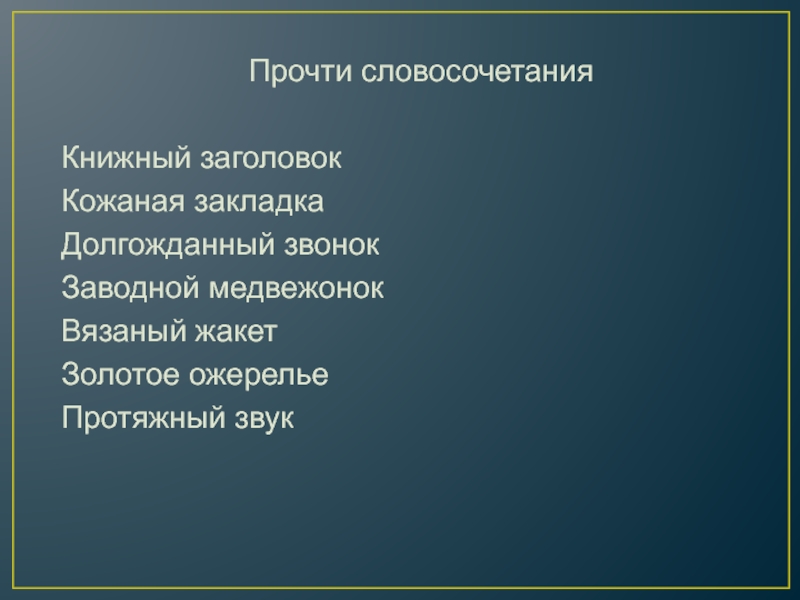 Прочти словосочетания

Книжный заголовок
Кожаная закладка
Долгожданный звонок
Заводной медвежонок
Вязаный жакет
Золотое ожерелье
Протяжный звук